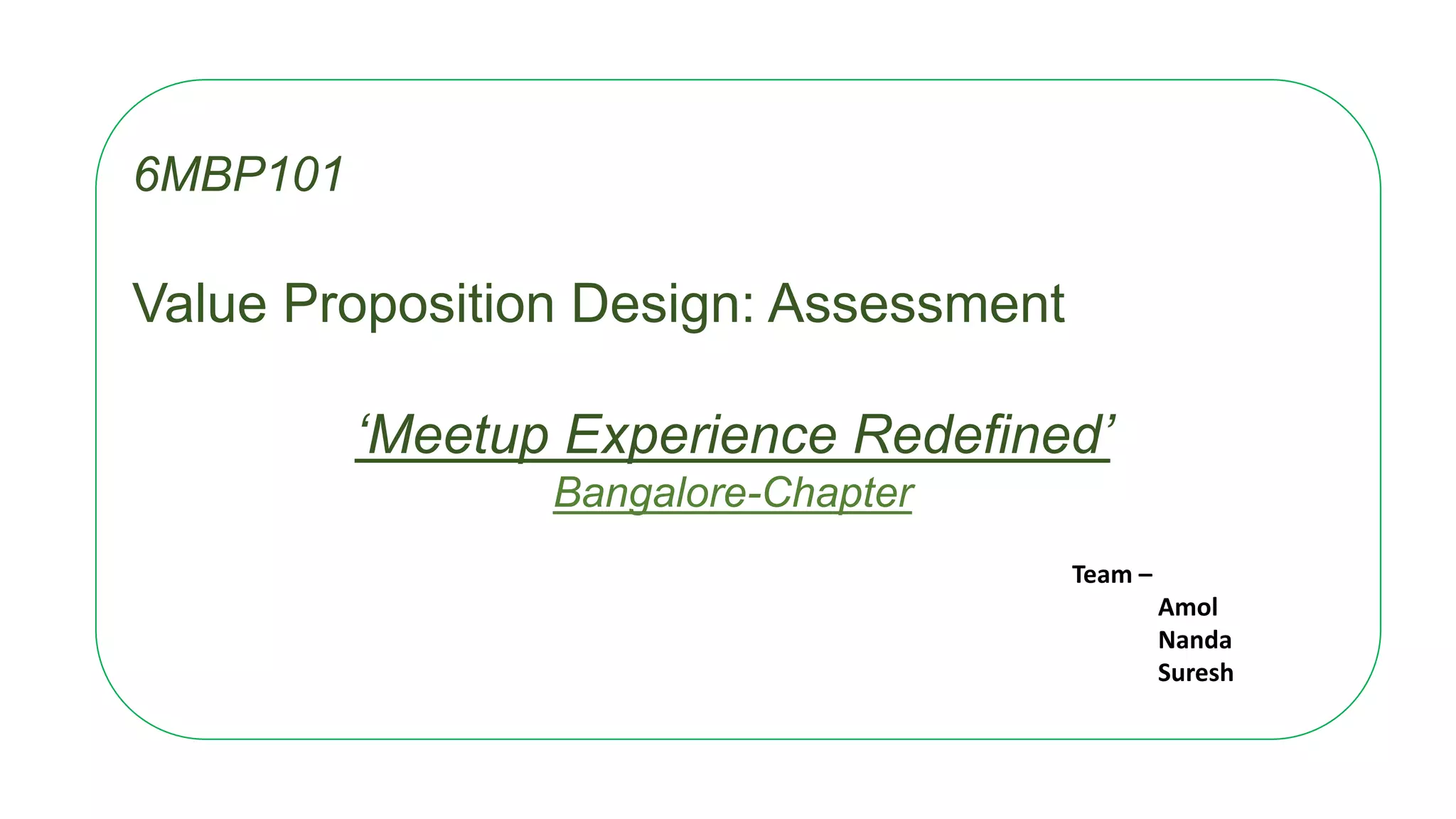 6MBP101

Value Proposition Design: Assessment

‘Meetup Experience Redefined’
Bangalore-Chapter

Team –
Amol
Nanda
Suresh